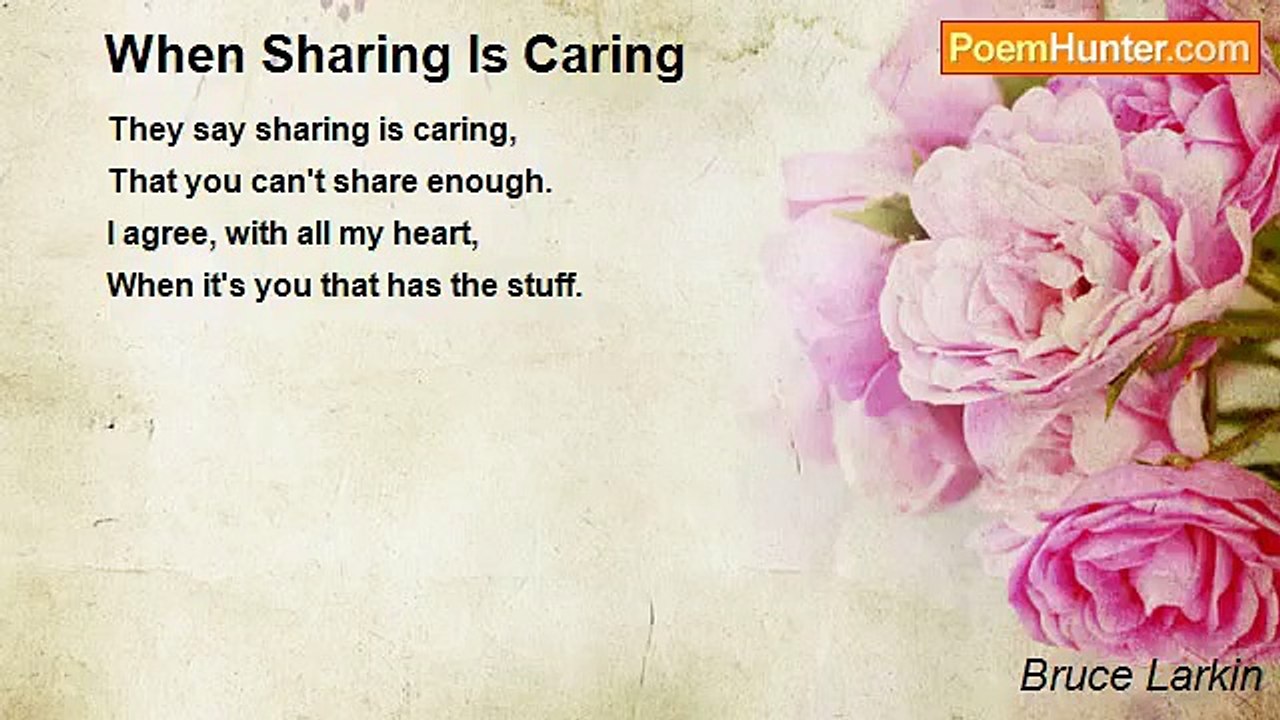 When Sharing Is Caring

PoemHunter.com

They say sharing is caring,
That you can't share enough.
I agree, with all my heart,
When it's you that has the stuff.

Bruce Larkin